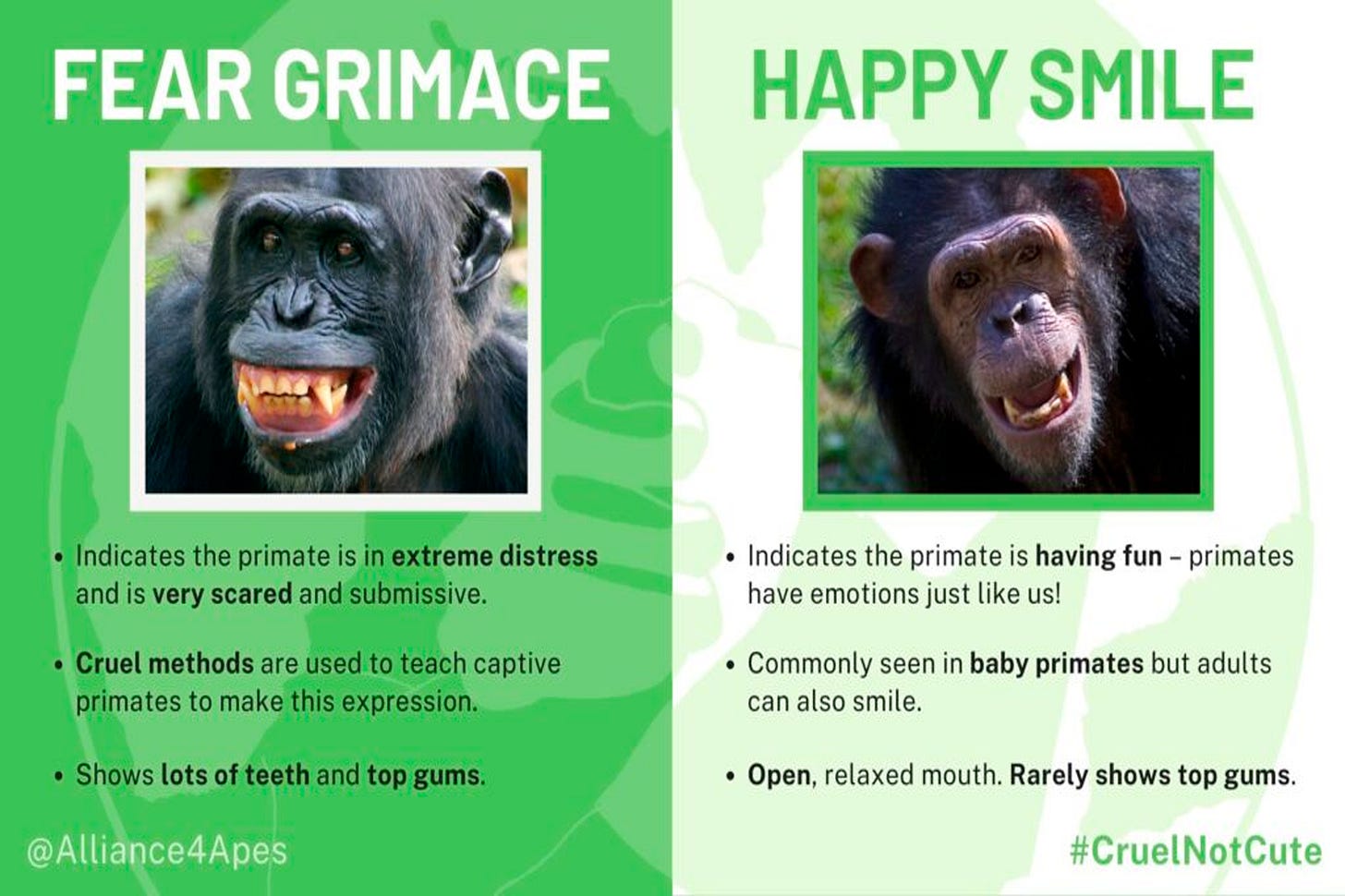 FEAR GRIMACE

• Indicates the primate is in extreme distress and is very scared and submissive.

• Cruel methods are used to teach captive primates to make this expression.

• Shows lots of teeth and top gums.

@Alliance4Apes

HAPPY SMILE

• Indicates the primate is having fun – primates have emotions just like us!

• Commonly seen in baby primates but adults can also smile.

• Open, relaxed mouth. Rarely shows top gums.

#CruelNotCute